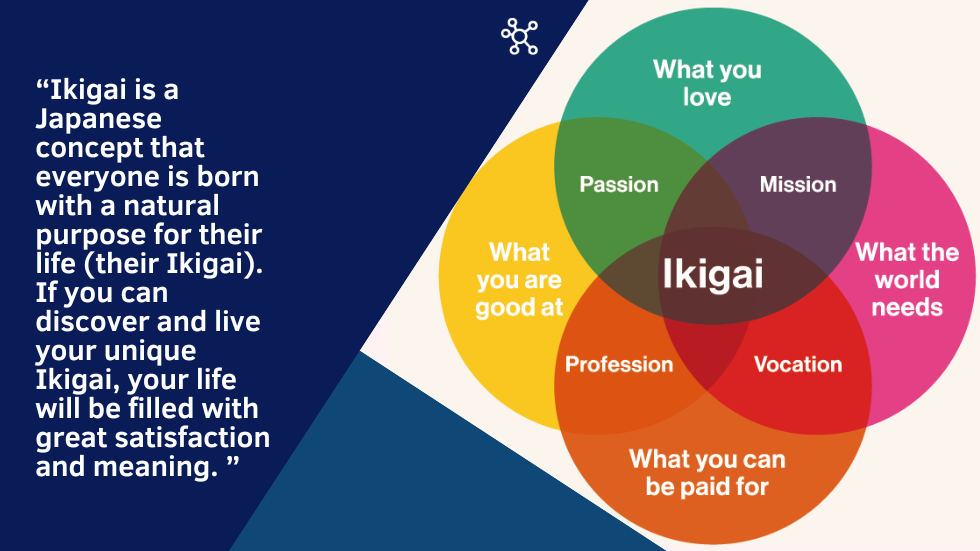 “Ikigai is a Japanese concept that everyone is born with a natural purpose for their life (their Ikigai). If you can discover and live your unique Ikigai, your life will be filled with great satisfaction and meaning. ”

What you love

Passion

Mission

What you are good at

Ikigai

What the world needs

Profession

Vocation

What you can be paid for